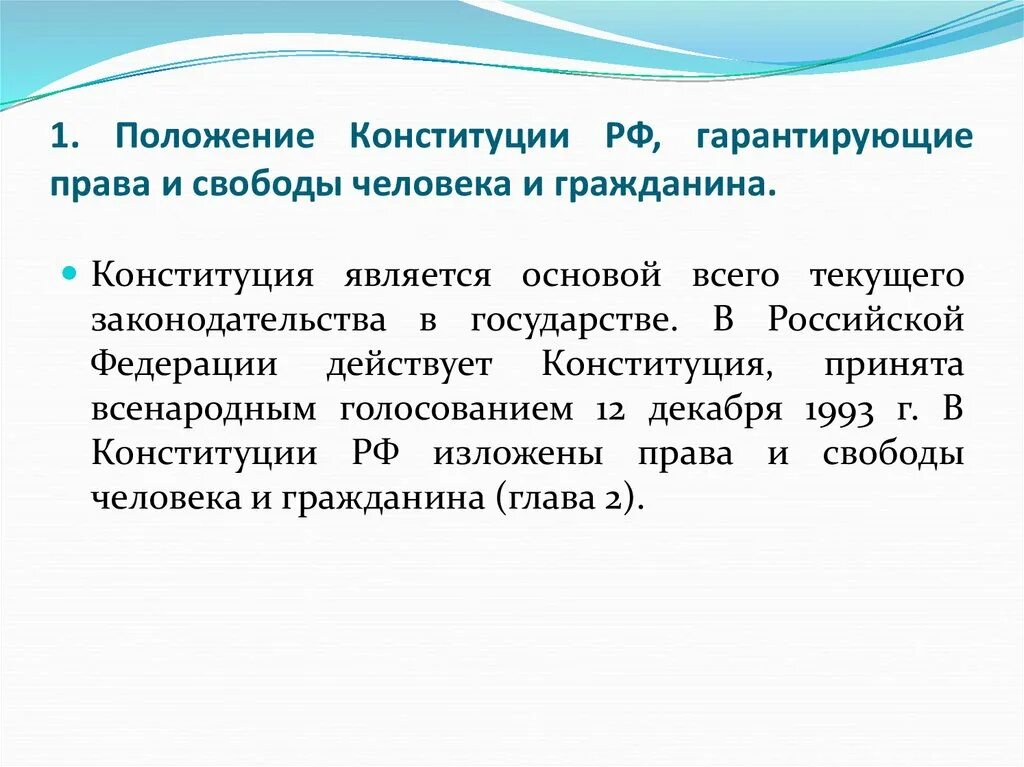 1. Положение Конституции РФ, гарантирующие права и свободы человека и гражданина.

Конституция является основой всего текущего законодательства в государстве. В Российской Федерации действует Конституция, принята всенародным голосованием 12 декабря 1993 г. В Конституции РФ изложены права и свободы человека и гражданина (глава 2).